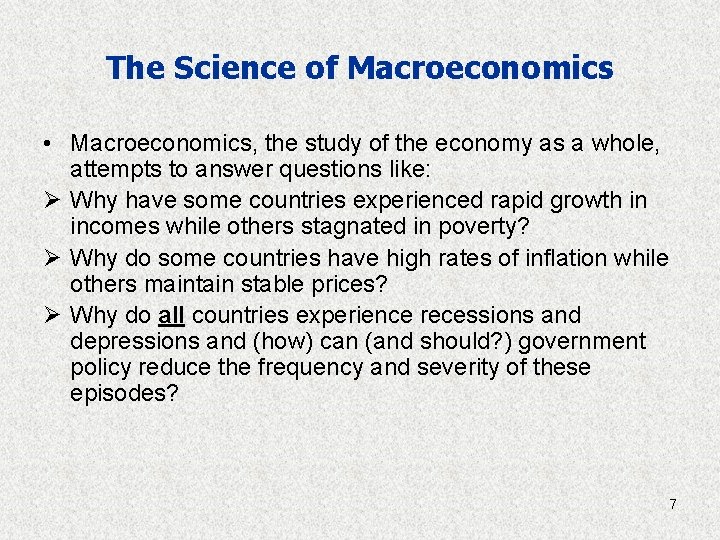 The Science of Macroeconomics

• Macroeconomics, the study of the economy as a whole, attempts to answer questions like:

➢ Why have some countries experienced rapid growth in incomes while others stagnated in poverty?

➢ Why do some countries have high rates of inflation while others maintain stable prices?

➢ Why do all countries experience recessions and depressions and (how) can (and should?) government policy reduce the frequency and severity of these episodes?

7